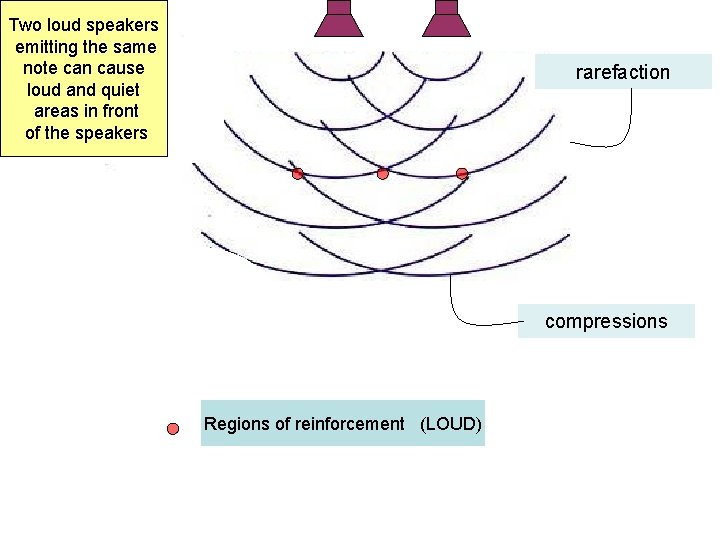 Two loud speakers emitting the same note can cause loud and quiet areas in front of the speakers

rarefaction

compressions

Regions of reinforcement (LOUD)